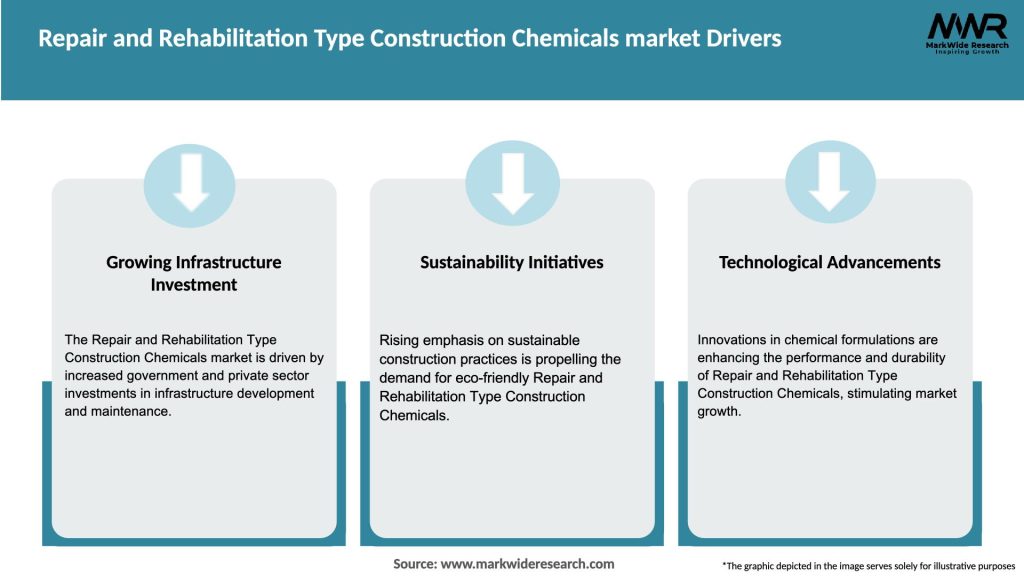 Repair and Rehabilitation Type Construction Chemicals market Drivers

MWR
MarkWide Research
Inspiring Growth

Growing Infrastructure Investment

The Repair and Rehabilitation Type Construction Chemicals market is driven by increased government and private sector investments in infrastructure development and maintenance.

Sustainability Initiatives

Rising emphasis on sustainable construction practices is propelling the demand for eco-friendly Repair and Rehabilitation Type Construction Chemicals.

Technological Advancements

Innovations in chemical formulations are enhancing the performance and durability of Repair and Rehabilitation Type Construction Chemicals, stimulating market growth.

Source: www.markwideresearch.com

*The graphic depicted in the image serves solely for illustrative purposes